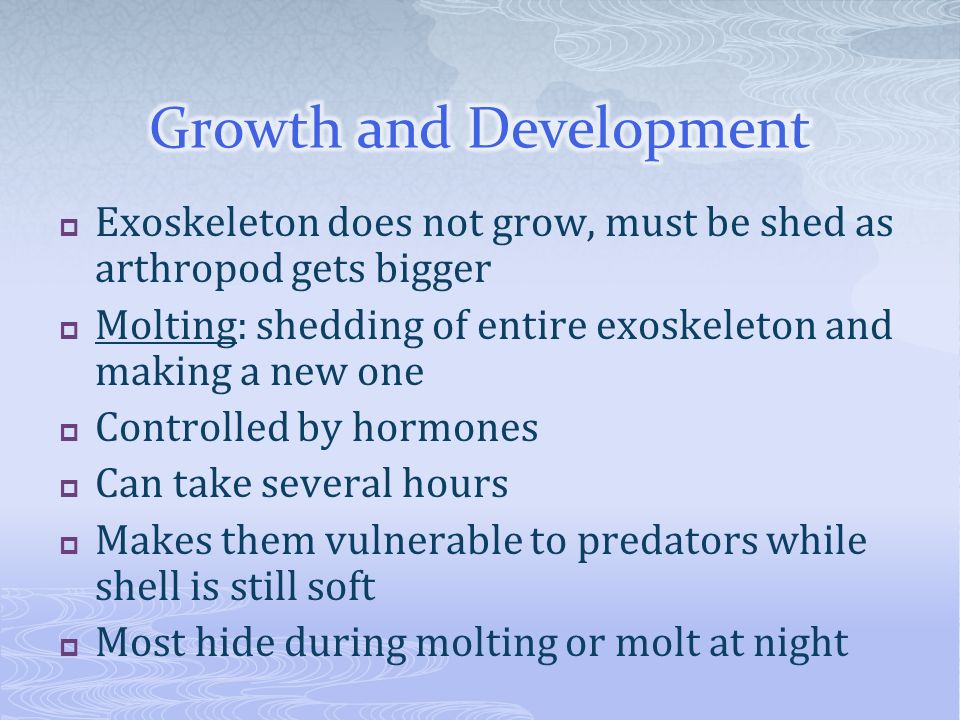 Growth and Development

- Exoskeleton does not grow, must be shed as arthropod gets bigger
- Molting: shedding of entire exoskeleton and making a new one
- Controlled by hormones
- Can take several hours
- Makes them vulnerable to predators while shell is still soft
- Most hide during molting or molt at night